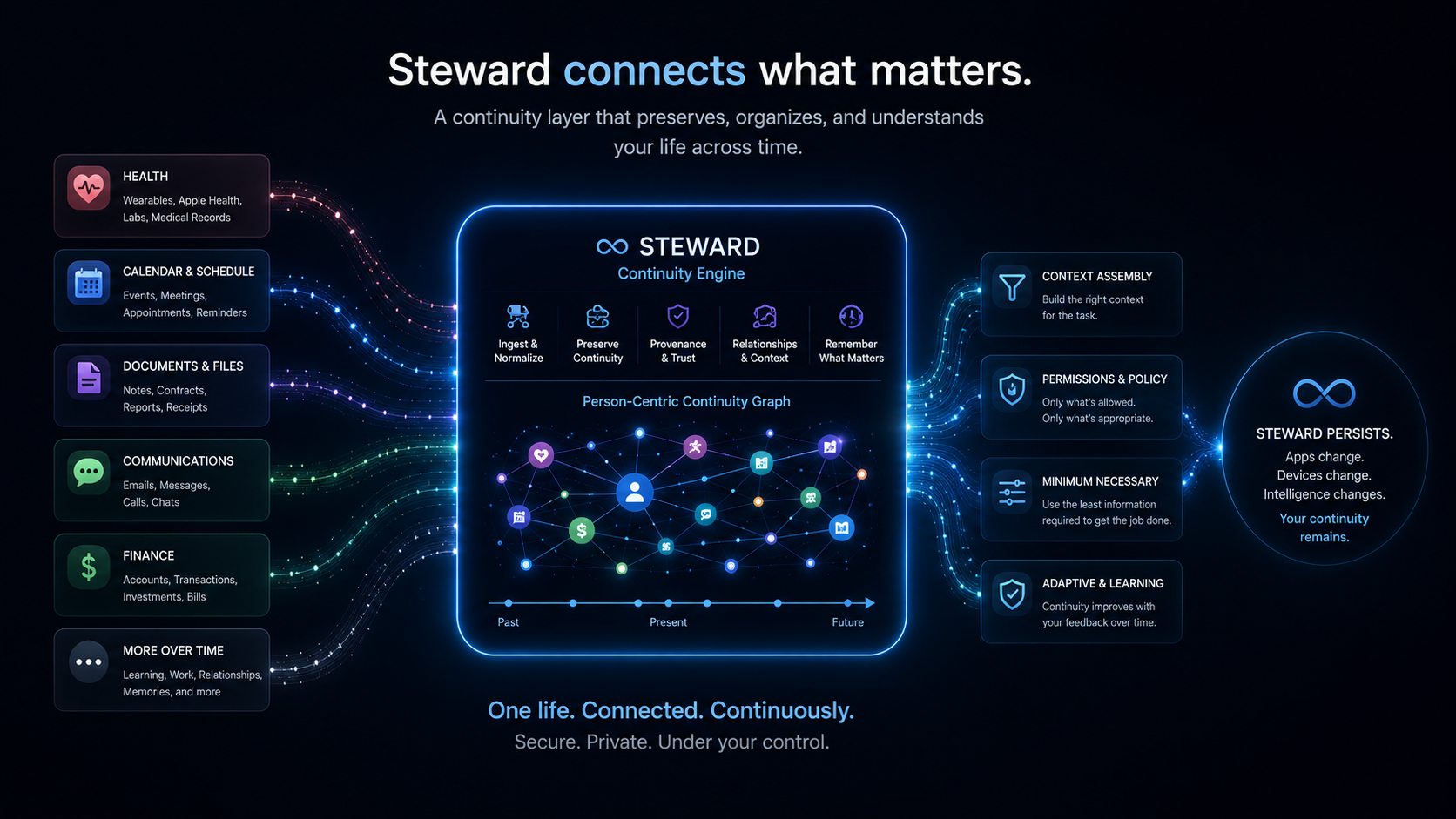 Steward connects what matters.

A continuity layer that preserves, organizes, and understands your life across time.

HEALTH
Wearables, Apple Health, Labs, Medical Records

CALENDAR & SCHEDULE
Events, Meetings, Appointments, Reminders

DOCUMENTS & FILES
Notes, Contracts, Reports, Receipts

COMMUNICATIONS
Emails, Messages, Calls, Chats

FINANCE
Accounts, Transactions, Investments, Bills

MORE OVER TIME
Learning, Work, Relationships, Memories, and more

STEWARD
Continuity Engine

Ingest & Normalize
Preserve Continuity
Provenance & Trust
Relationships & Context
Remember What Matters

Person-Centric Continuity Graph

Past
Present
Future

CONTEXT ASSEMBLY
Build the right context for the task.

PERMISSIONS & POLICY
Only what's allowed. Only what's appropriate.

MINIMUM NECESSARY
Use the least information required to get the job done.

ADAPTIVE & LEARNING
Continuity improves with your feedback over time.

STEWARD PERSISTS.
Apps change.
Devices change.
Intelligence changes.
Your continuity remains.

One life. Connected. Continuously.
Secure. Private. Under your control.